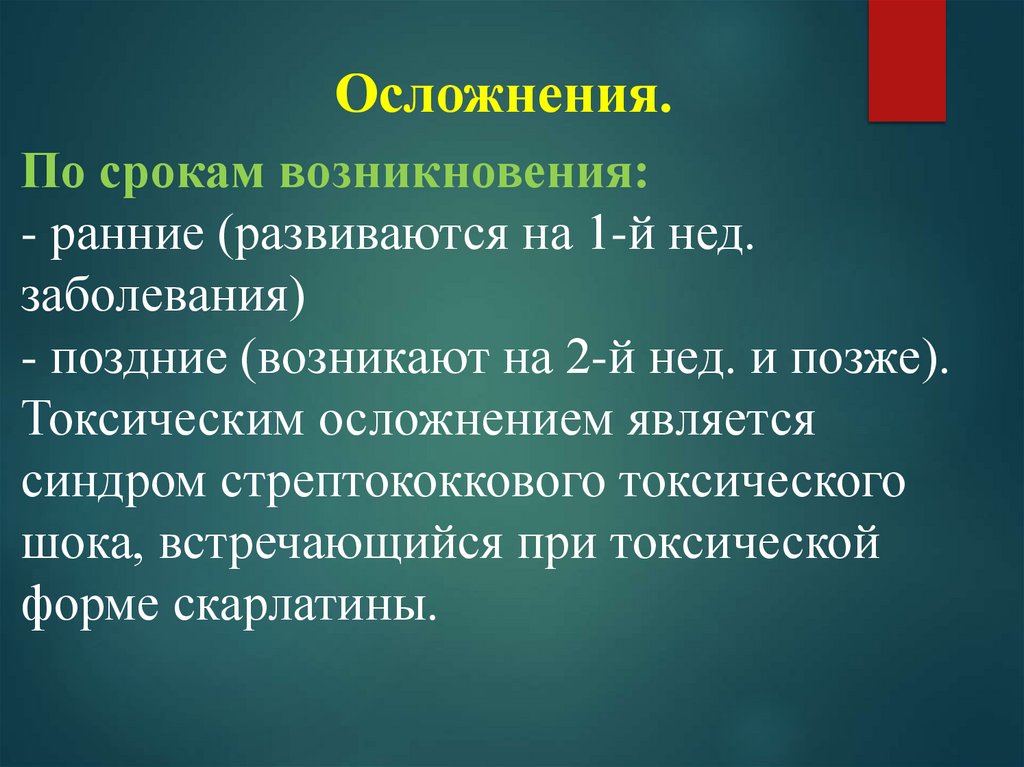 Осложнения.

По срокам возникновения:
- ранние (развиваются на 1-й нед. заболевания)
- поздние (возникают на 2-й нед. и позже).
Токсическим осложнением является синдром стрептококкового токсического шока, встречающийся при токсической форме скарлатины.